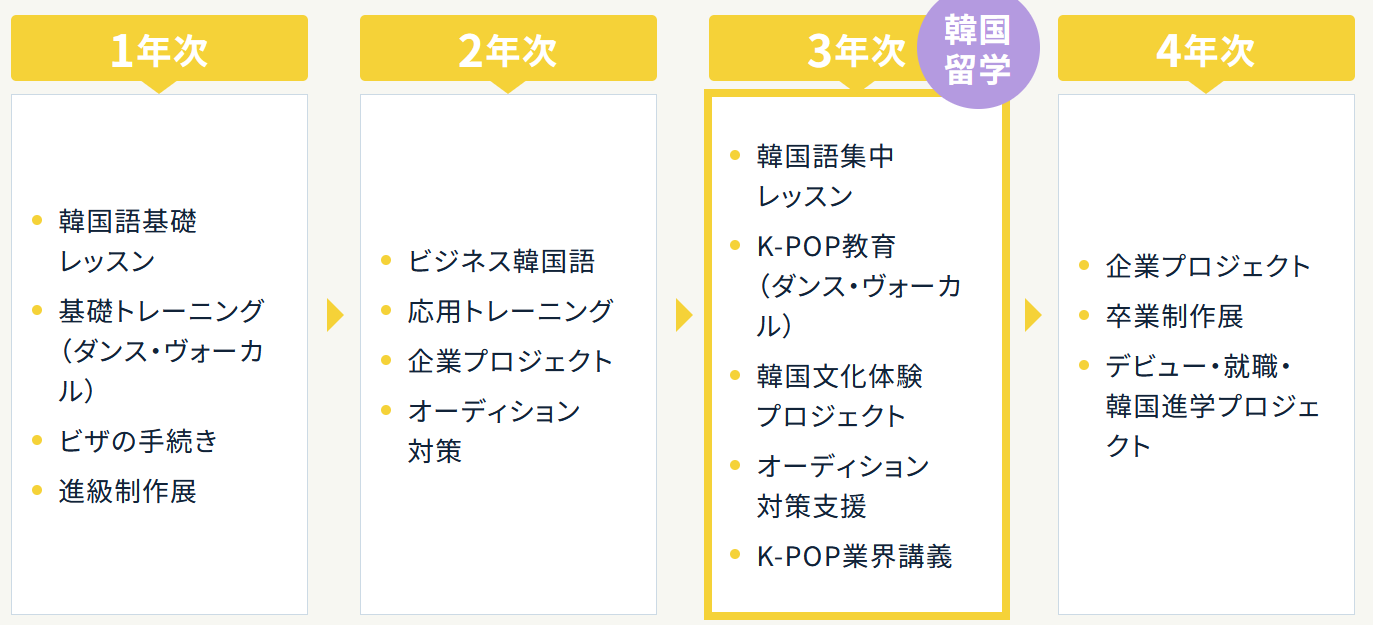 1年次

- 韓国語基礎レッスン
- 基礎トレーニング（ダンス・ヴォーカル）
- ビザの手続き
- 進級制作展

2年次

- ビジネス韓国語
- 応用トレーニング
- 企業プロジェクト
- オーディション対策

3年次

韓国留学

- 韓国語集中レッスン
- K-POP教育（ダンス・ヴォーカル）
- 韓国文化体験プロジェクト
- オーディション対策支援
- K-POP業界講義

4年次

- 企業プロジェクト
- 卒業制作展
- デビュー・就職・韓国進学プロジェクト